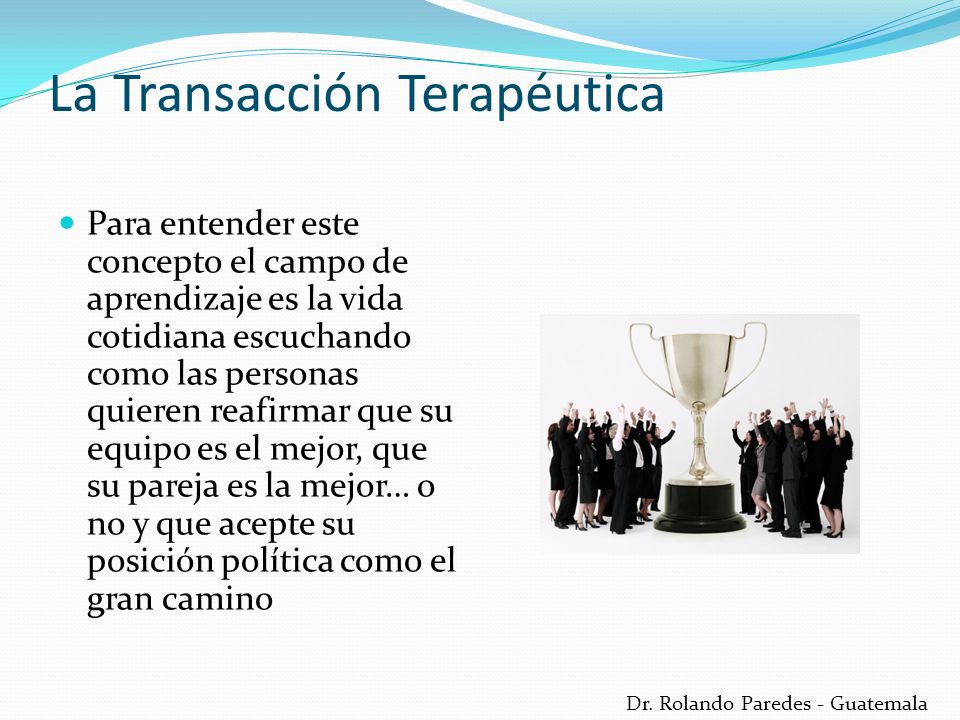 La Transacción Terapéutica

Para entender este concepto el campo de aprendizaje es la vida cotidiana escuchando como las personas quieren reafirmar que su equipo es el mejor, que su pareja es la mejor… o no y que acepte su posición política como el gran camino

Dr. Rolando Paredes - Guatemala